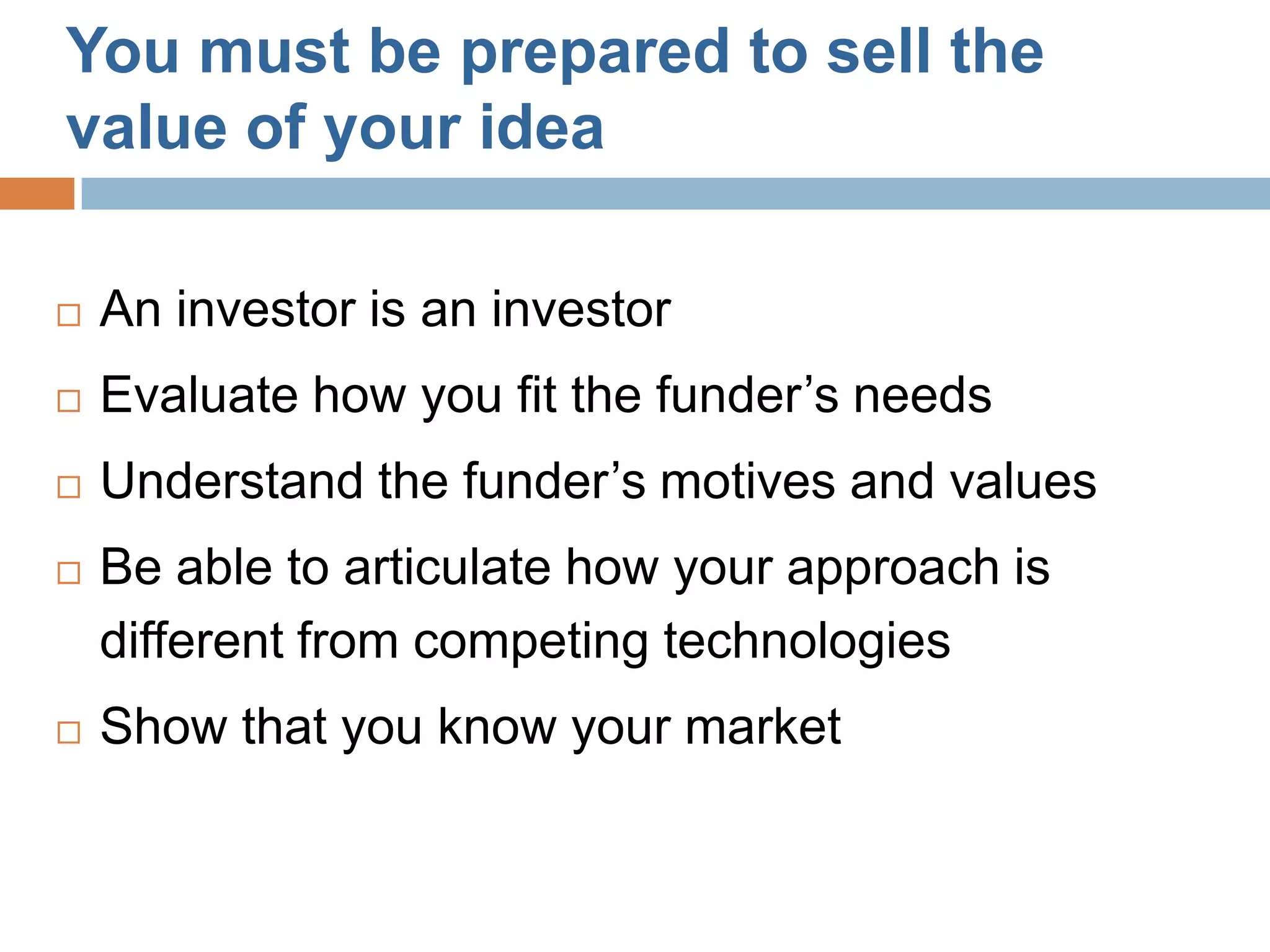 You must be prepared to sell the value of your idea

□ An investor is an investor
□ Evaluate how you fit the funder’s needs
□ Understand the funder’s motives and values
□ Be able to articulate how your approach is different from competing technologies
□ Show that you know your market